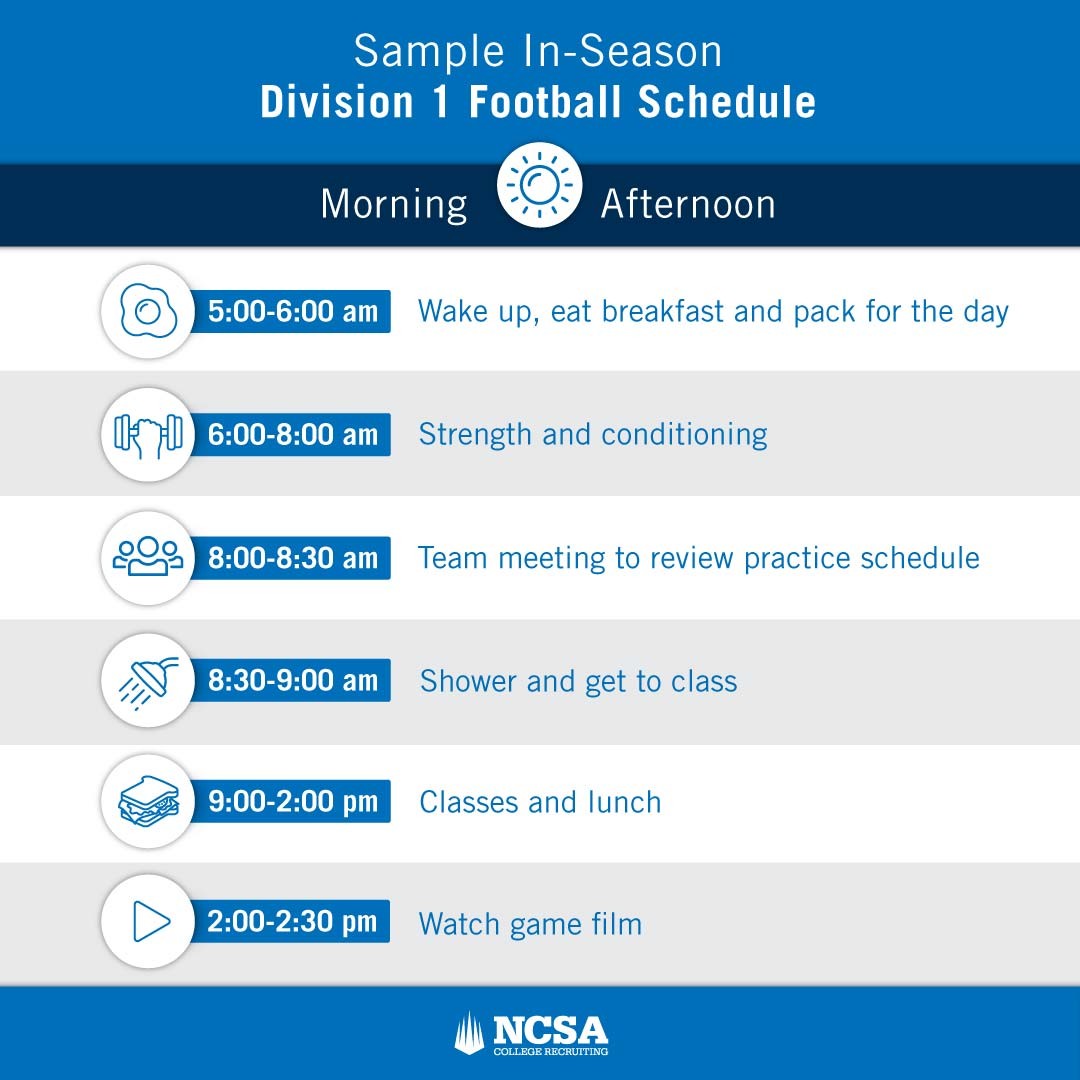 Sample In-Season
Division 1 Football Schedule

Morning Afternoon

5:00-6:00 am Wake up, eat breakfast and pack for the day

6:00-8:00 am Strength and conditioning

8:00-8:30 am Team meeting to review practice schedule

8:30-9:00 am Shower and get to class

9:00-2:00 pm Classes and lunch

2:00-2:30 pm Watch game film

NCSA
COLLEGE RECRUITING